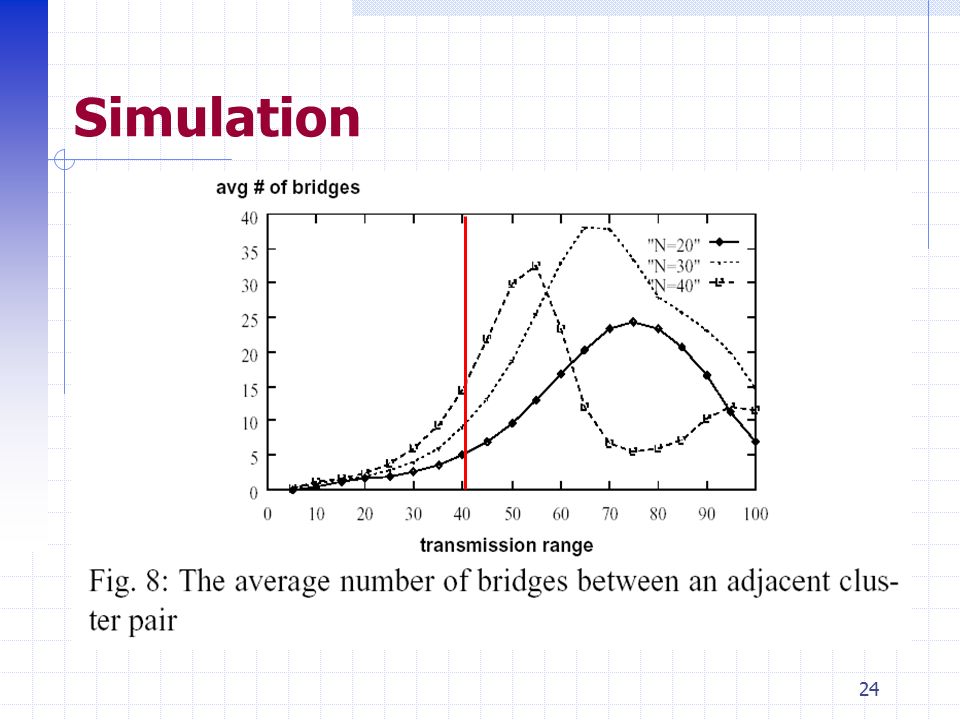 Simulation

avg # of bridges

40
35
30
25
20
15
10
5
0

"N=20"
"N=30"
"N=40"

0 10 20 30 40 50 60 70 80 90 100

transmission range

Fig. 8: The average number of bridges between an adjacent cluster pair

24